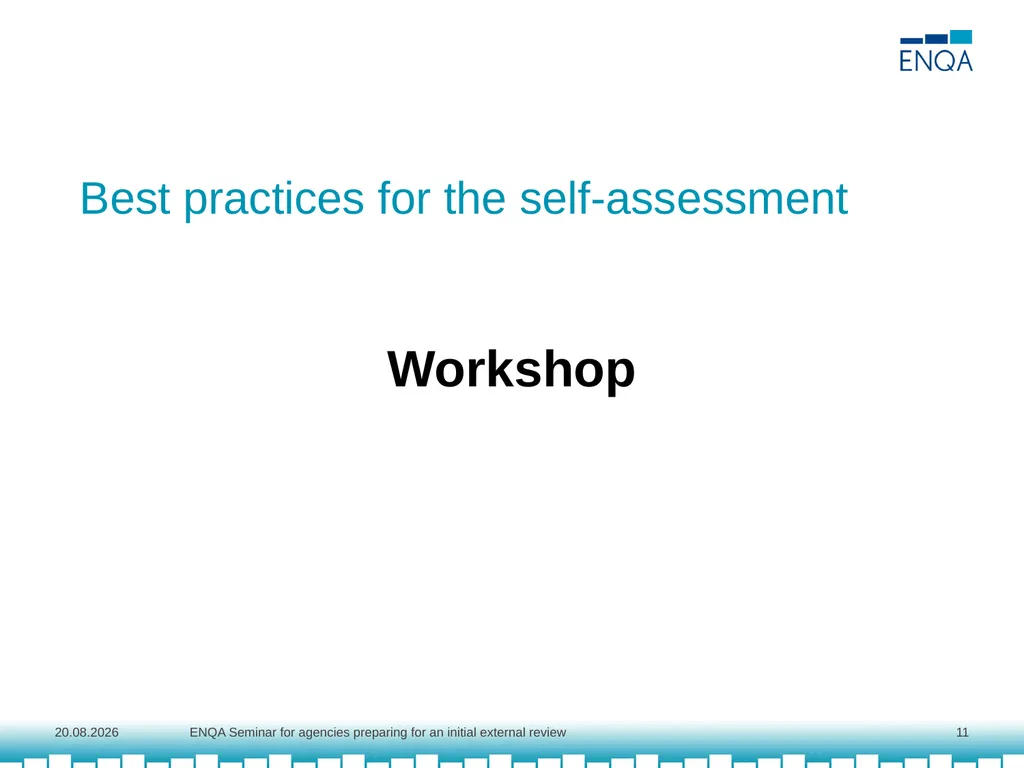 ENQA

Best practices for the self-assessment

Workshop

20.08.2026 ENQA Seminar for agencies preparing for an initial external review 11